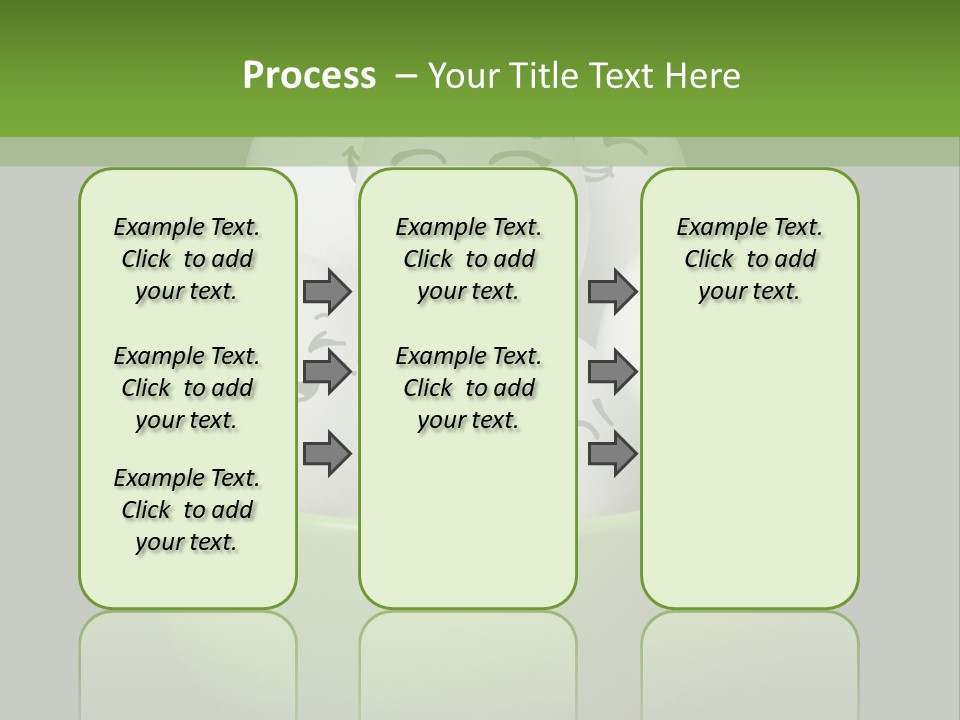 Process – Your Title Text Here

Example Text. Click to add your text.

Example Text. Click to add your text.

Example Text. Click to add your text.

Example Text. Click to add your text.

Example Text. Click to add your text.

Example Text. Click to add your text.